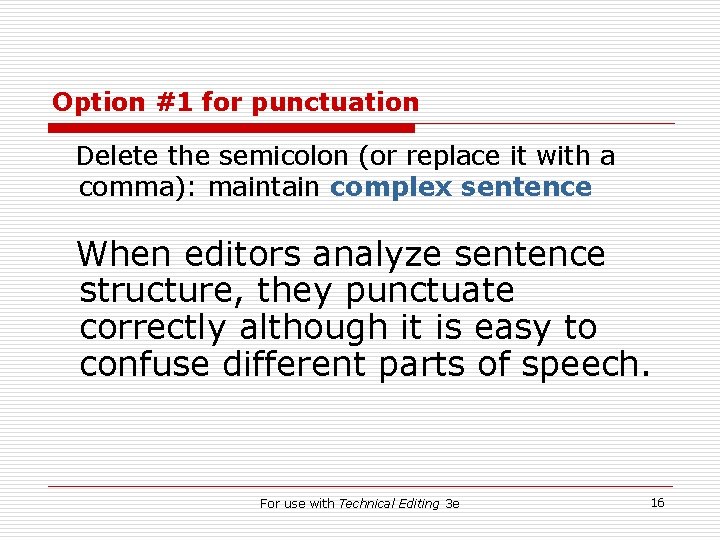 Option #1 for punctuation

Delete the semicolon (or replace it with a comma): maintain complex sentence

When editors analyze sentence structure, they punctuate correctly although it is easy to confuse different parts of speech.

For use with Technical Editing 3e

16